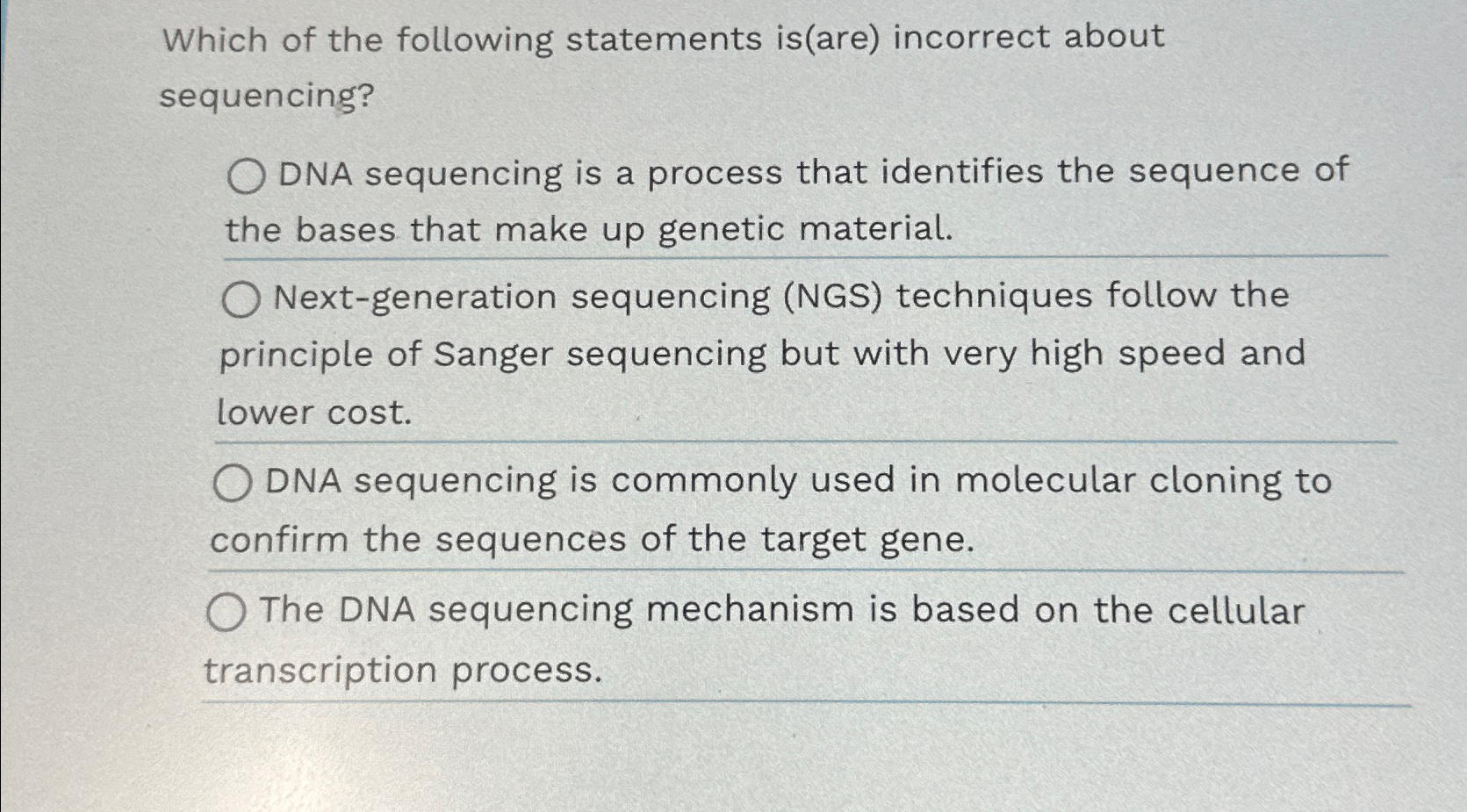 Which of the following statements is(are) incorrect about sequencing?

DNA sequencing is a process that identifies the sequence of the bases that make up genetic material.

Next-generation sequencing (NGS) techniques follow the principle of Sanger sequencing but with very high speed and lower cost.

DNA sequencing is commonly used in molecular cloning to confirm the sequences of the target gene.

The DNA sequencing mechanism is based on the cellular transcription process.